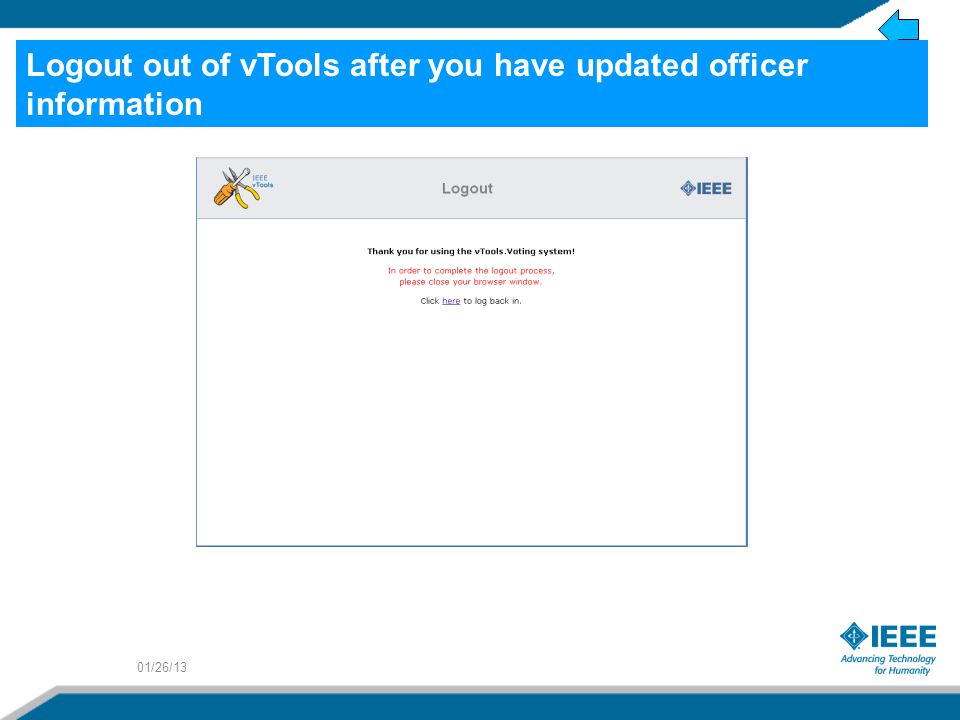 Logout out of vTools after you have updated officer information

IEEE vTools

Logout

IEEE

Thank you for using the vTools.Voting system!

In order to complete the logout process, please close your browser window.

Click here to log back in.

01/26/13

IEEE
Advancing Technology for Humanity